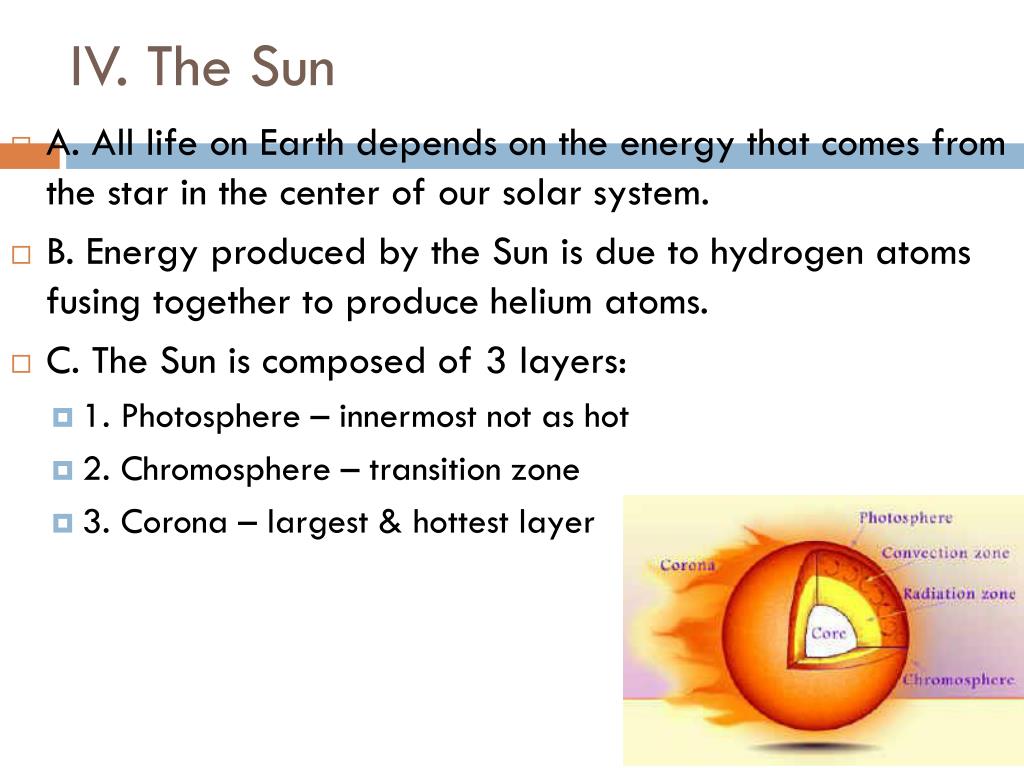 IV. The Sun

A. All life on Earth depends on the energy that comes from the star in the center of our solar system.

B. Energy produced by the Sun is due to hydrogen atoms fusing together to produce helium atoms.

C. The Sun is composed of 3 layers:

1. Photosphere – innermost not as hot

2. Chromosphere – transition zone

3. Corona – largest & hottest layer

Photosphere
Convection zone
Corona
Radiation zone
Core
Chromosphere